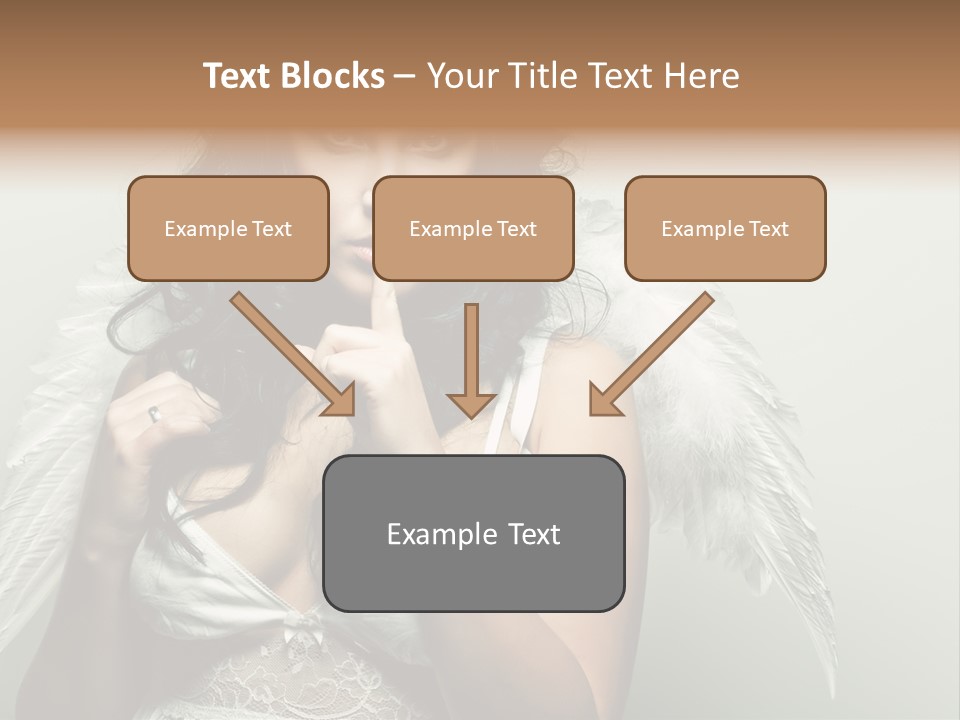 Text Blocks – Your Title Text Here

Example Text

Example Text

Example Text

Example Text